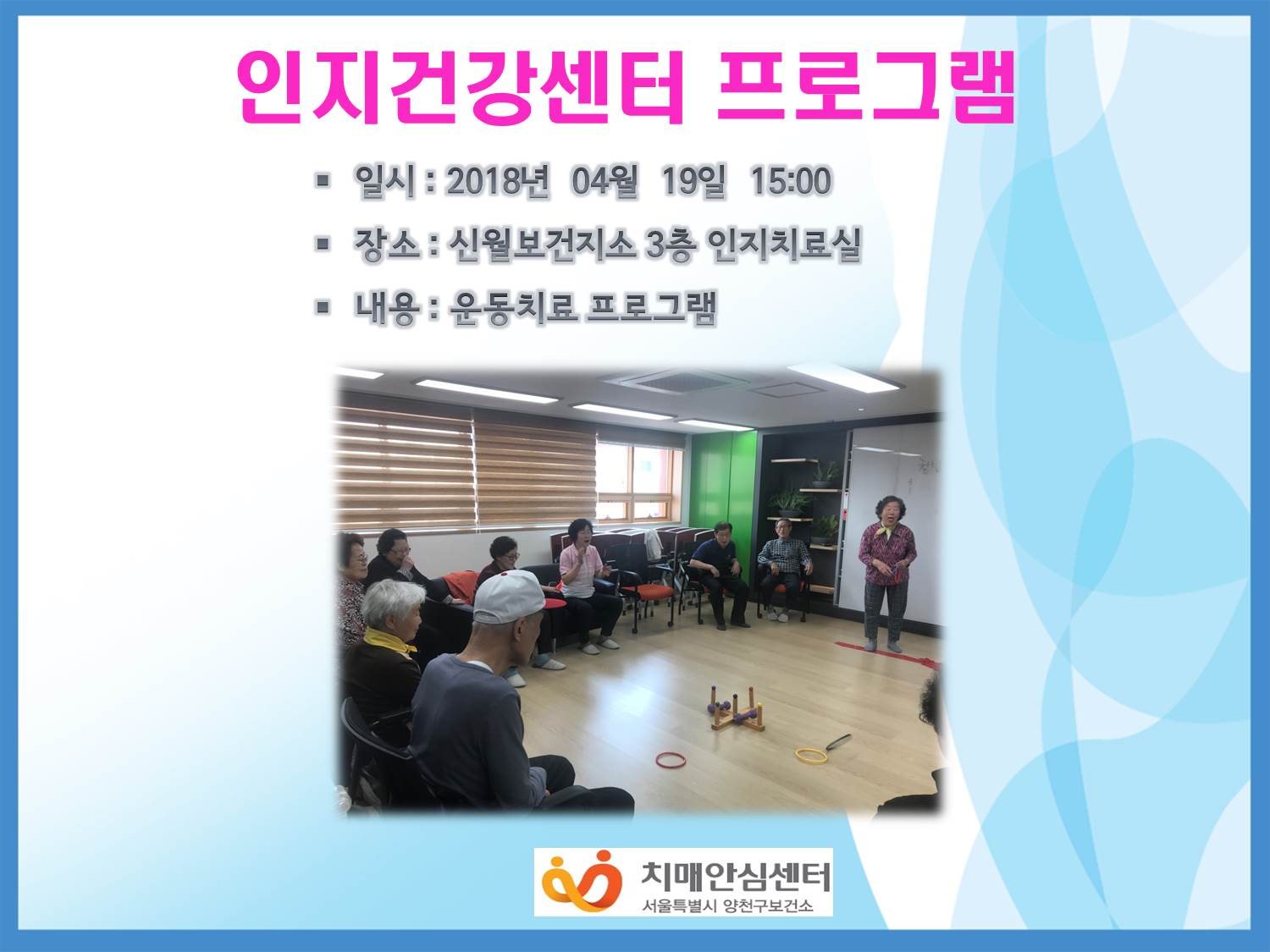 인지건강센터 프로그램

▪ 일시 : 2018년 04월 19일 15:00

▪ 장소 : 신월보건지소 3층 인지치료실

▪ 내용 : 운동치료 프로그램

치매안심센터
서울특별시 양천구보건소